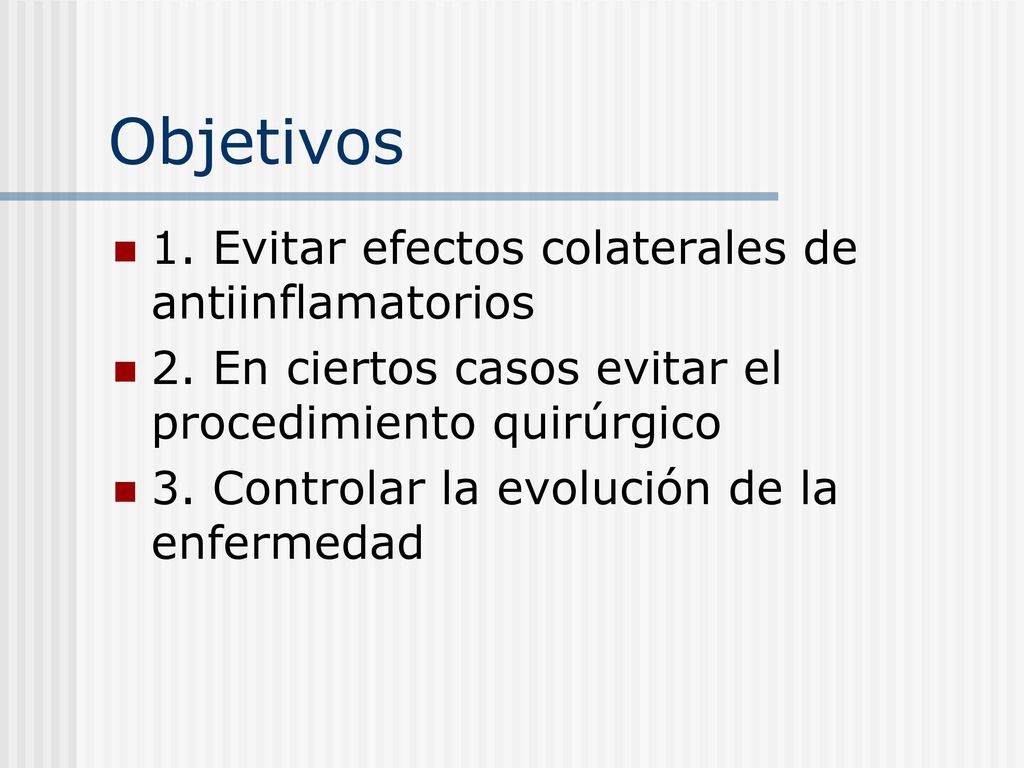 Objetivos

1. Evitar efectos colaterales de antiinflamatorios

2. En ciertos casos evitar el procedimiento quirúrgico

3. Controlar la evolución de la enfermedad